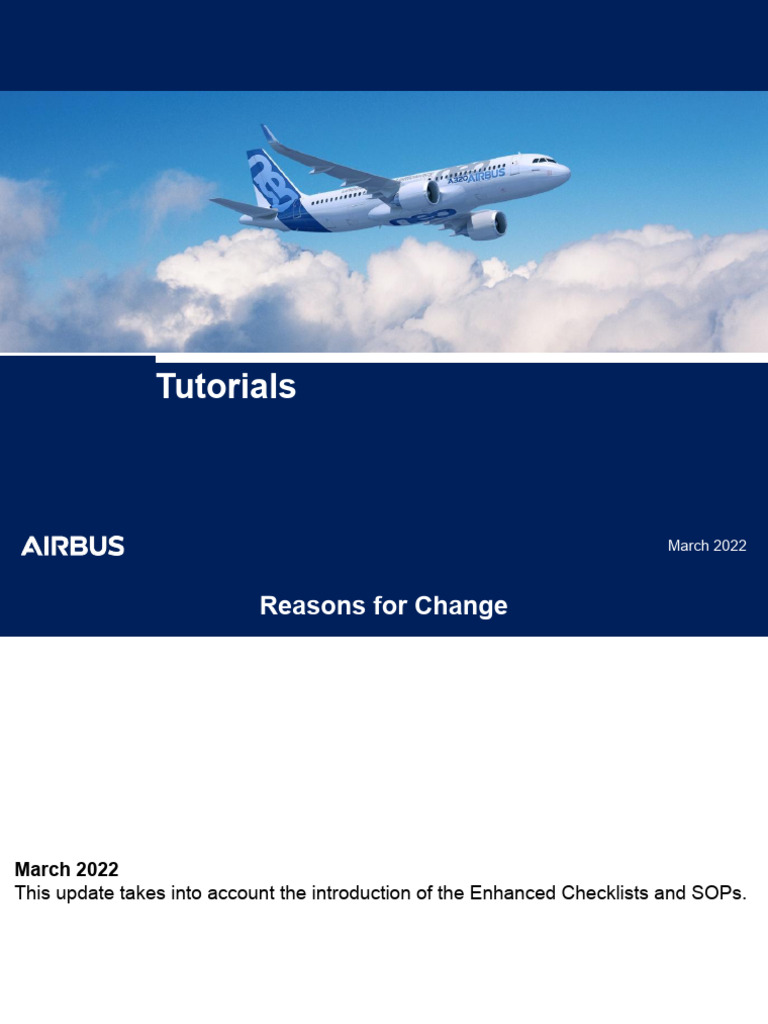 A320 AIRBUS

neo

Tutorials

AIRBUS

March 2022

Reasons for Change

March 2022
This update takes into account the introduction of the Enhanced Checklists and SOPs.